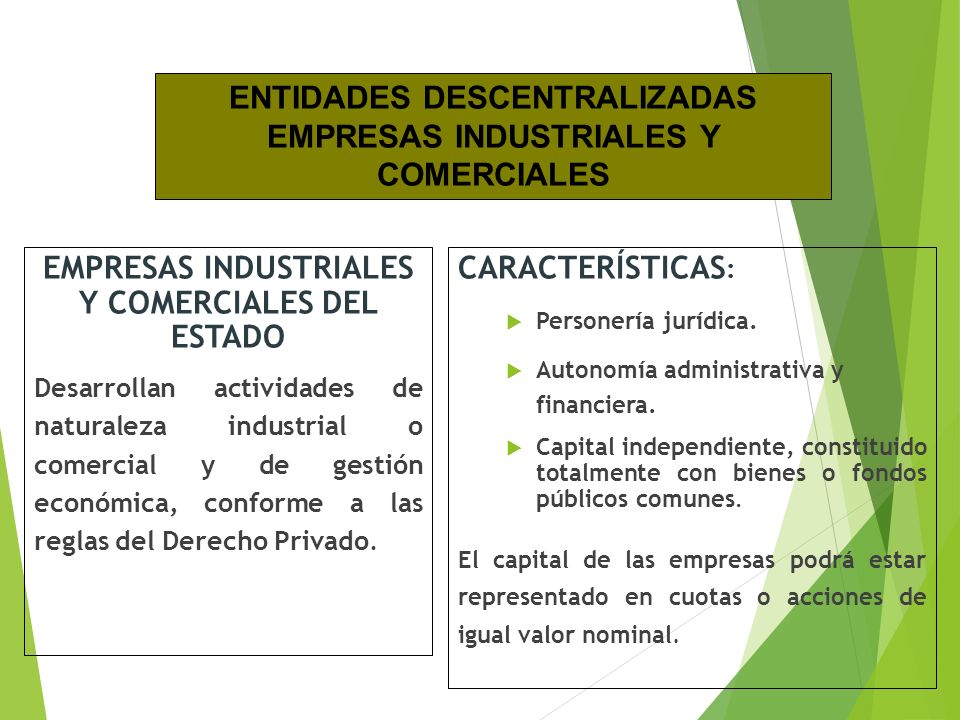 ENTIDADES DESCENTRALIZADAS EMPRESAS INDUSTRIALES Y COMERCIALES

EMPRESAS INDUSTRIALES Y COMERCIALES DEL ESTADO

Desarrollan actividades de naturaleza industrial o comercial y de gestión económica, conforme a las reglas del Derecho Privado.

CARACTERÍSTICAS:

Personería jurídica.

Autonomía administrativa y financiera.

Capital independiente, constituido totalmente con bienes o fondos públicos comunes.

El capital de las empresas podrá estar representado en cuotas o acciones de igual valor nominal.